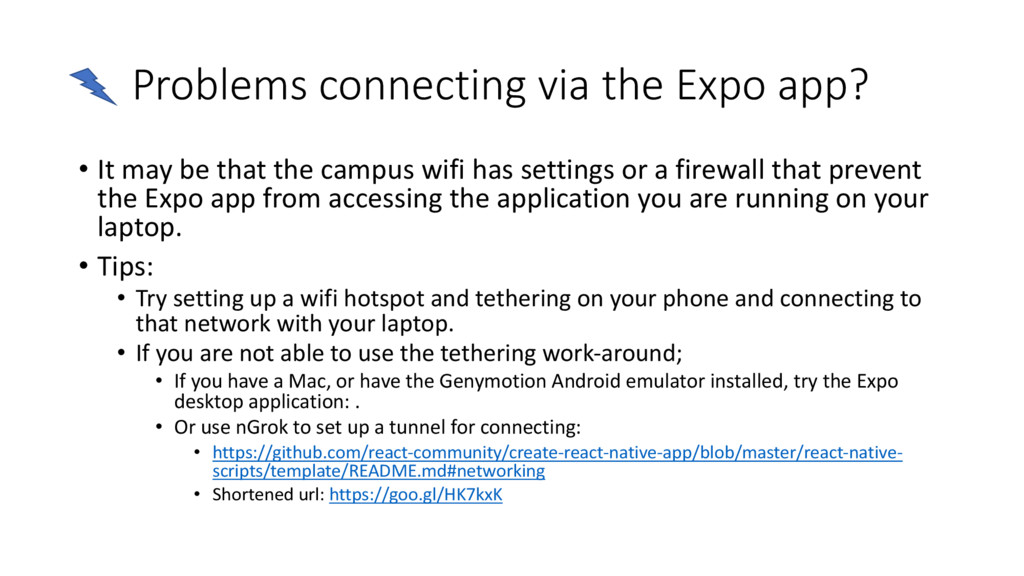 Problems connecting via the Expo app?

• It may be that the campus wifi has settings or a firewall that prevent the Expo app from accessing the application you are running on your laptop.

• Tips:

• Try setting up a wifi hotspot and tethering on your phone and connecting to that network with your laptop.

• If you are not able to use the tethering work-around;

• If you have a Mac, or have the Genymotion Android emulator installed, try the Expo desktop application: .

• Or use nGrok to set up a tunnel for connecting:

• https://github.com/react-community/create-react-native-app/blob/master/react-native-scripts/template/README.md#networking

• Shortened url: https://goo.gl/HK7kxK